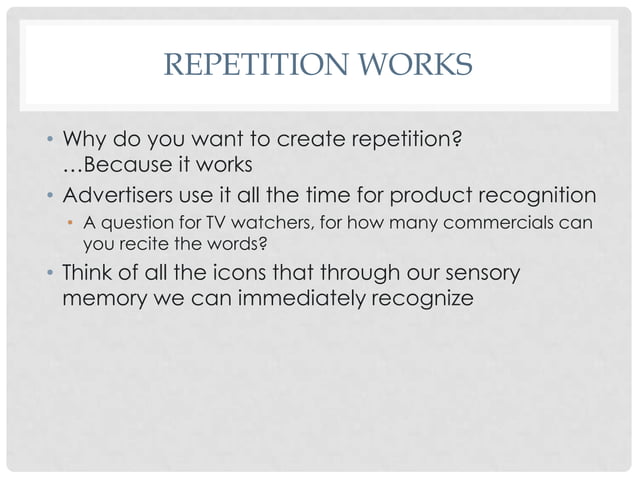 REPETITION WORKS

• Why do you want to create repetition? …Because it works
• Advertisers use it all the time for product recognition
  • A question for TV watchers, for how many commercials can you recite the words?
• Think of all the icons that through our sensory memory we can immediately recognize